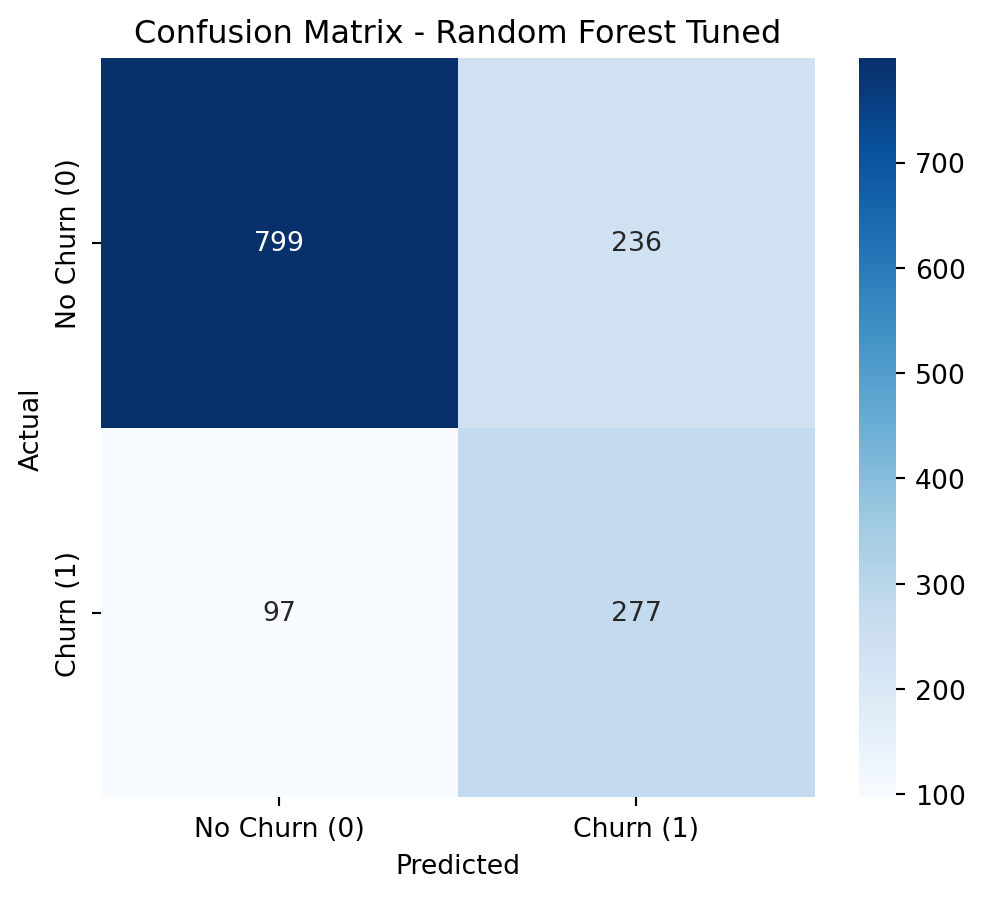 Confusion Matrix - Random Forest Tuned

Actual

No Churn (0)

Churn (1)

799

236

97

277

No Churn (0)

Churn (1)

Predicted

700
600
500
400
300
200
100